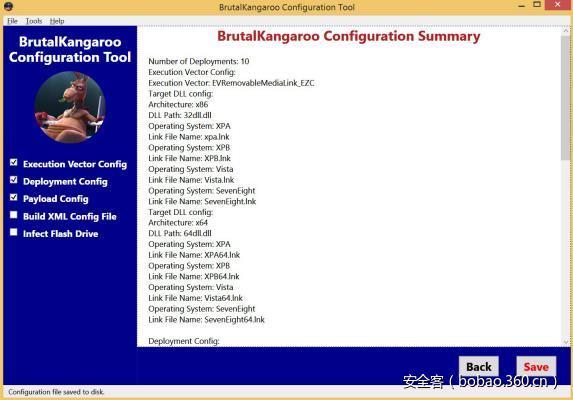 BrutalKangaroo Configuration Tool

File Tools Help

BrutalKangaroo Configuration Tool

Execution Vector Config
Deployment Config
Payload Config
Build XML Config File
Infect Flash Drive

BrutalKangaroo Configuration Summary

Number of Deployments: 10
Execution Vector Config:
Execution Vector: EVRemovableMediaLink_EZC
Target DLL config:
Architecture: x86
DLL Path: 32dll.dll
Operating System: XPA
Link File Name: xpa.lnk
Operating System: XPB
Link File Name: XPB.lnk
Operating System: Vista
Link File Name: Vista.lnk
Operating System: SevenEight
Link File Name: SevenEight.lnk
Target DLL config:
Architecture: x64
DLL Path: 64dll.dll
Operating System: XPA
Link File Name: XPA64.lnk
Operating System: XPB
Link File Name: XPB64.lnk
Operating System: Vista
Link File Name: Vista64.lnk
Operating System: SevenEight
Link File Name: SevenEight64.lnk

Deployment Config:

Back Save

安全客 ( bobao.360.cn )

Configuration file saved to disk.